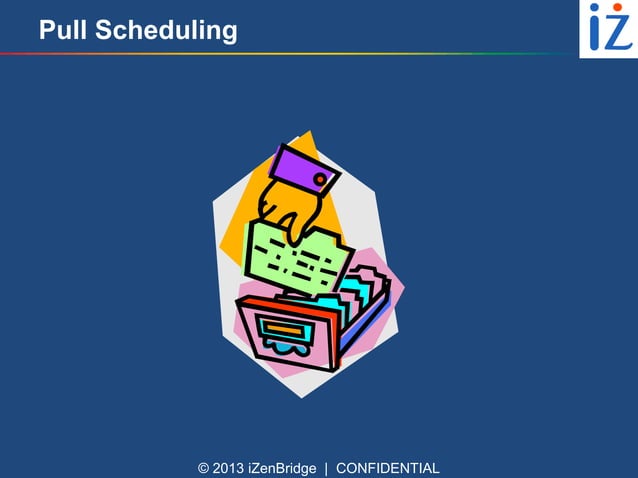 Pull Scheduling

iZ

© 2013 iZenBridge | CONFIDENTIAL